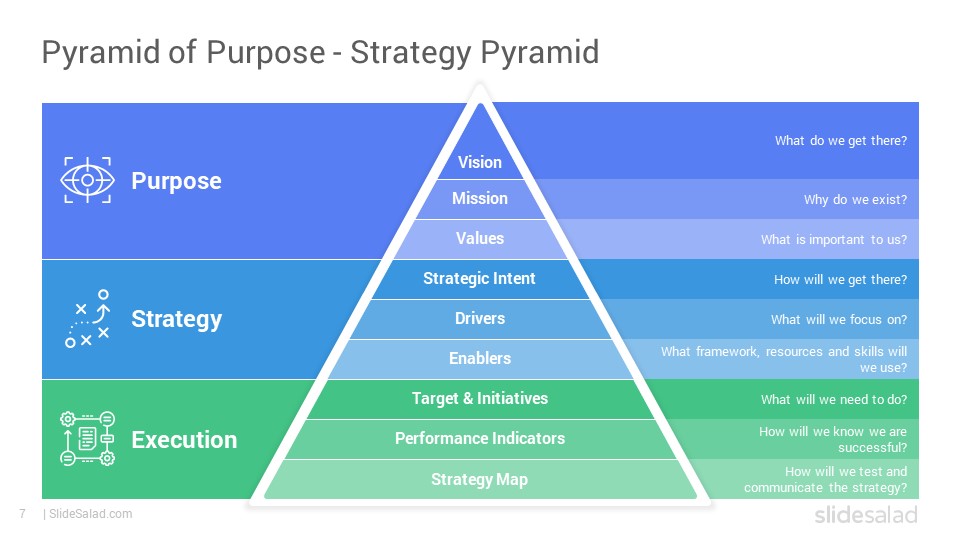 Pyramid of Purpose - Strategy Pyramid

Purpose

Strategy

Execution

Vision
Mission
Values
Strategic Intent
Drivers
Enablers
Target & Initiatives
Performance Indicators
Strategy Map

What do we get there?
Why do we exist?
What is important to us?
How will we get there?
What will we focus on?
What framework, resources and skills will we use?
What will we need to do?
How will we know we are successful?
How will we test and communicate the strategy?

7 | SlideSalad.com

slidesalad